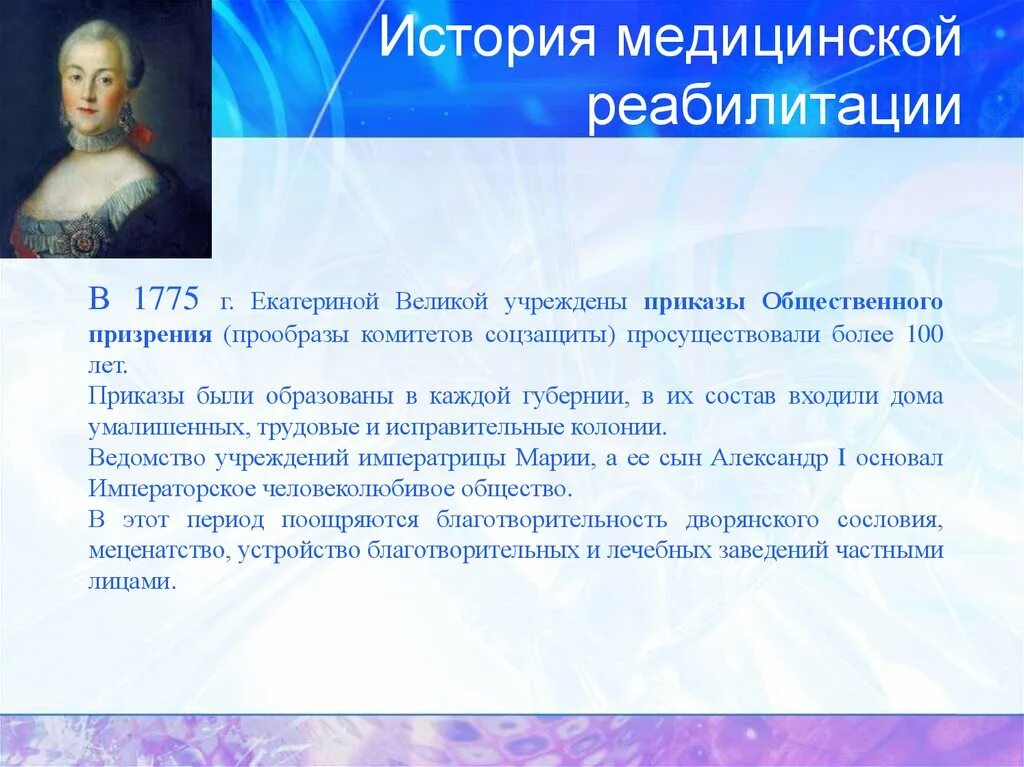 История медицинской реабилитации

В 1775 г. Екатериной Великой учреждены приказы Общественного призрения (прообразы комитетов соцзащиты) просуществовали более 100 лет.
Приказы были образованы в каждой губернии, в их состав входили дома умалишенных, трудовые и исправительные колонии.
Ведомство учреждений императрицы Марии, а ее сын Александр I основал Императорское человеколюбивое общество.
В этот период поощряются благотворительность дворянского сословия, меценатство, устройство благотворительных и лечебных заведений частными лицами.